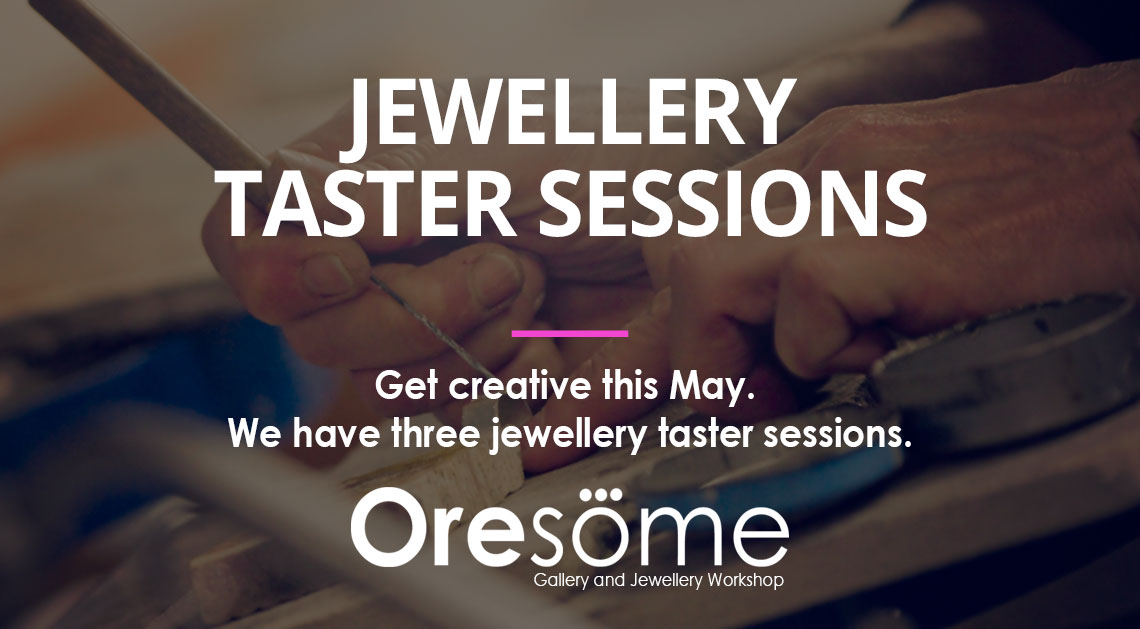 JEWELLERY TASTER SESSIONS

Get creative this May.
We have three jewellery taster sessions.

Oresöme
Gallery and Jewellery Workshop